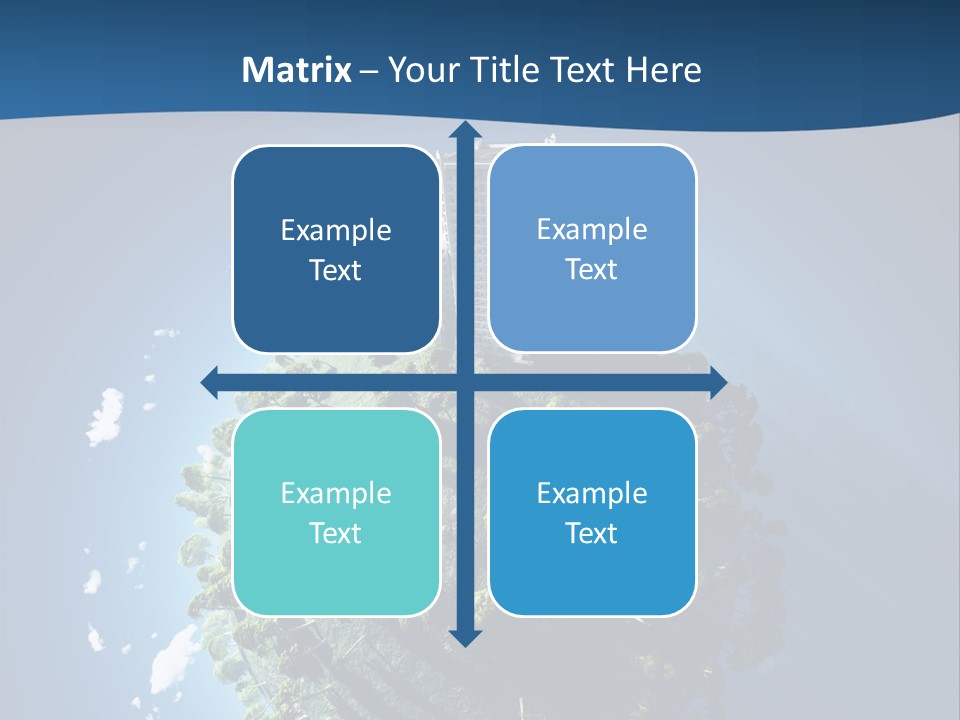 Matrix – Your Title Text Here

Example Text

Example Text

Example Text

Example Text